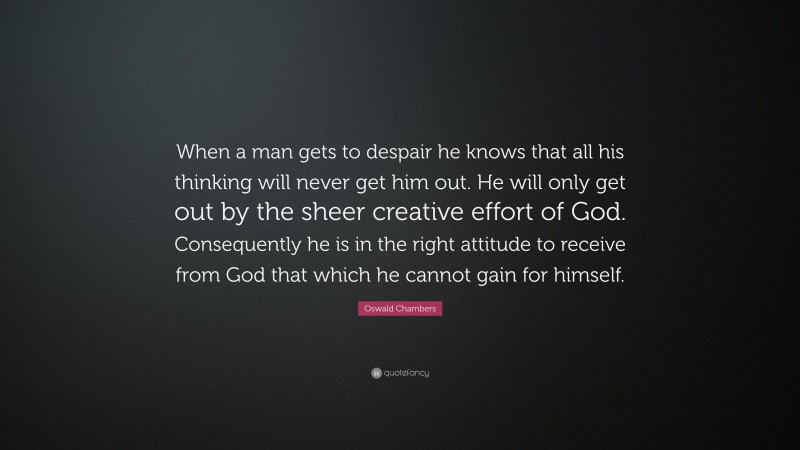 When a man gets to despair he knows that all his thinking will never get him out. He will only get out by the sheer creative effort of God. Consequently he is in the right attitude to receive from God that which he cannot gain for himself.

Oswald Chambers

quotefancy